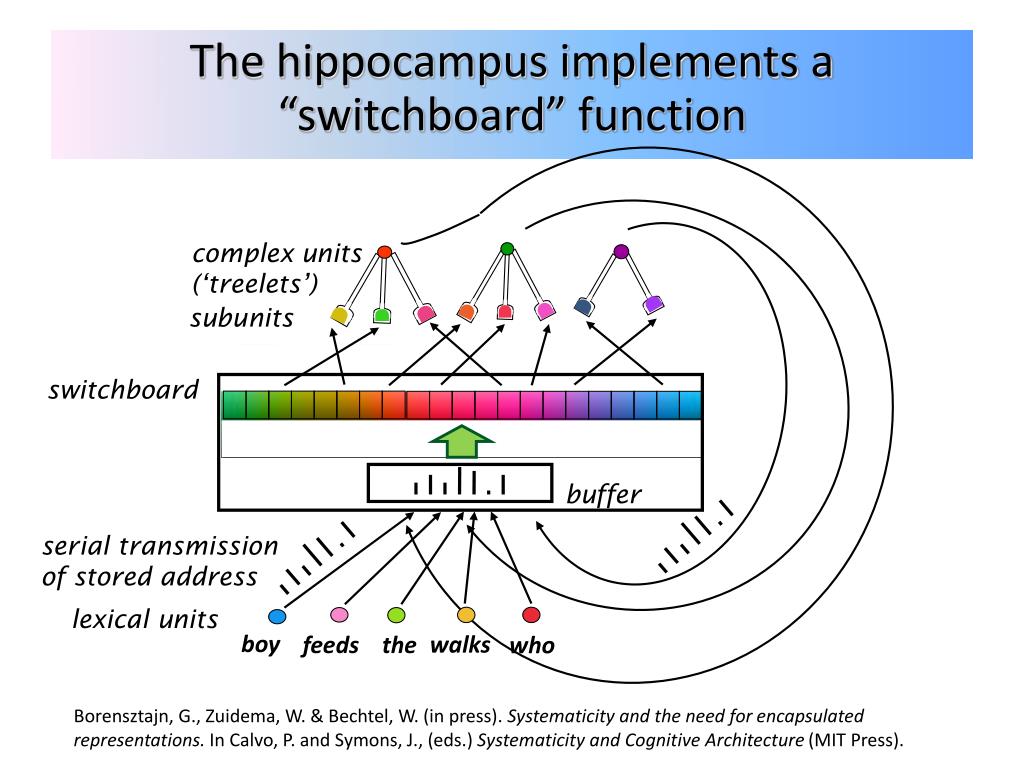 The hippocampus implements a "switchboard" function

complex units ('treelets')

subunits

switchboard

buffer

serial transmission of stored address

lexical units

boy feeds the walks who

Borensztajn, G., Zuidema, W. & Bechtel, W. (in press). Systematicity and the need for encapsulated representations. In Calvo, P. and Symons, J., (eds.) Systematicity and Cognitive Architecture (MIT Press).